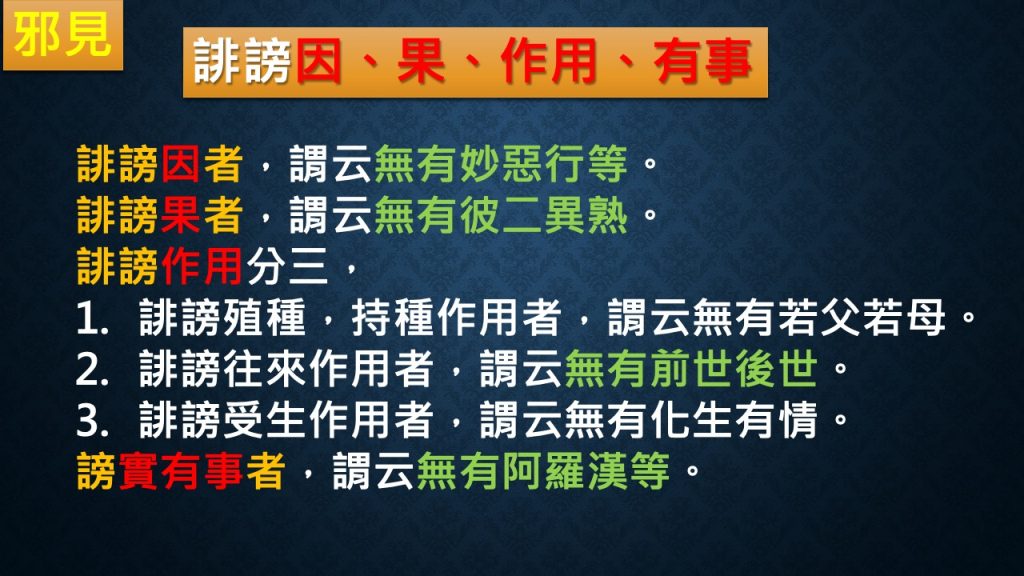 邪見

誹謗因、果、作用、有事

誹謗因者，謂云無有妙惡行等。
誹謗果者，謂云無有彼二異熟。
誹謗作用分三，
1. 誹謗殖種，持種作用者，謂云無有若父若母。
2. 誹謗往來作用者，謂云無有前世後世。
3. 誹謗受生作用者，謂云無有化生有情。
謗實有事者，謂云無有阿羅漢等。